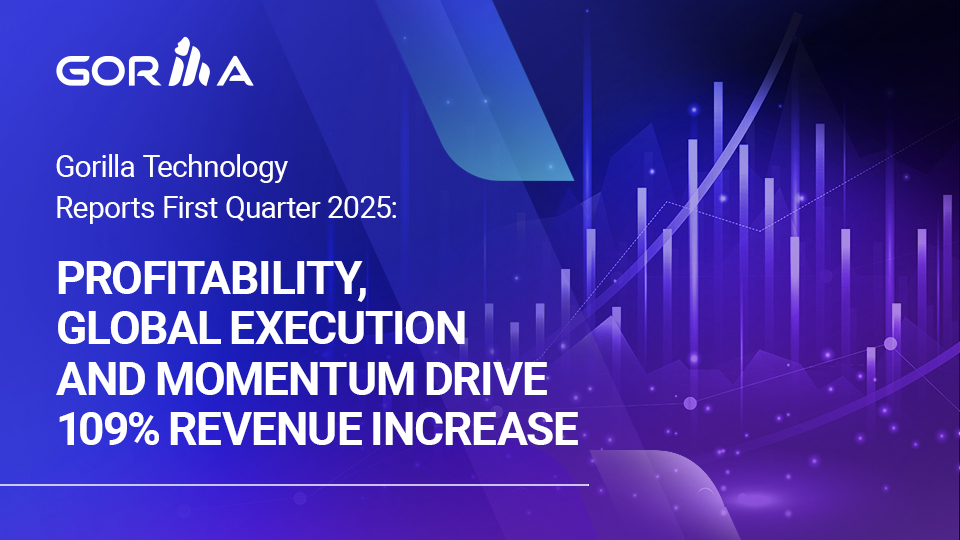 GORILLA

Gorilla Technology Reports First Quarter 2025:

PROFITABILITY, GLOBAL EXECUTION AND MOMENTUM DRIVE 109% REVENUE INCREASE